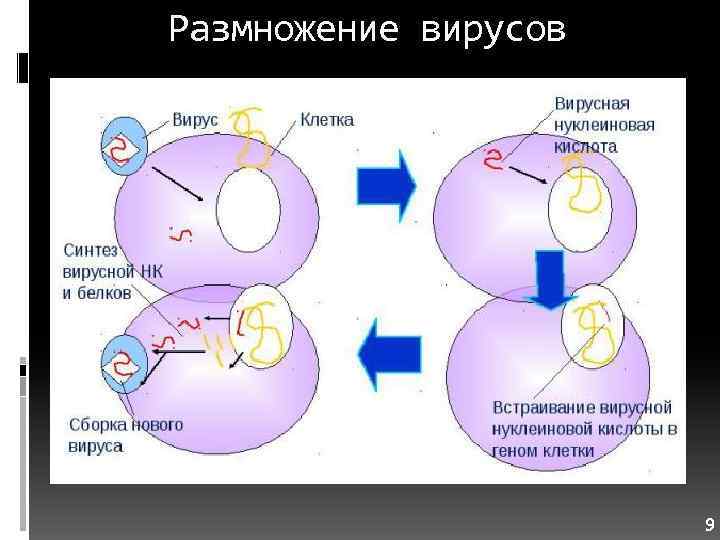 Размножение вирусов

Вирус

Клетка

Вирусная нуклеиновая кислота

Синтез вирусной НК и белков

Сборка нового вируса

Встраивание вирусной нуклеиновой кислоты в геном клетки

9